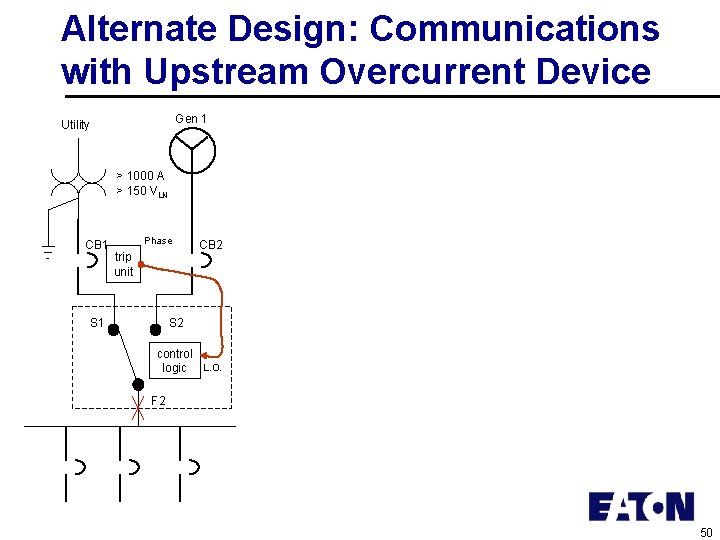 Alternate Design: Communications with Upstream Overcurrent Device

Utility

Gen 1

> 1000 A
> 150 $V_{LN}$

CB1

Phase

CB2

trip unit

S1

S2

control logic

L.O.

F2

EATON

50